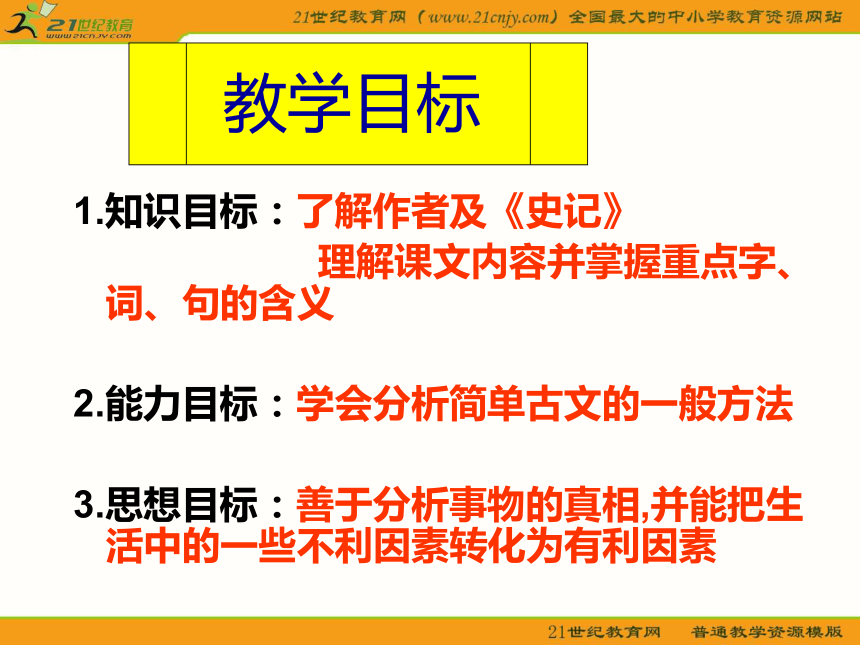 21世纪教育
www.21cnjy.com
21世纪教育网（www.21cnjy.com）全国最大的中小学教育资源网站

教学目标

1.知识目标：了解作者及《史记》
理解课文内容并掌握重点字、词、句的含义

2.能力目标：学会分析简单古文的一般方法

3.思想目标：善于分析事物的真相,并能把生活中的一些不利因素转化为有利因素

21世纪教育网 普通教学资源模版